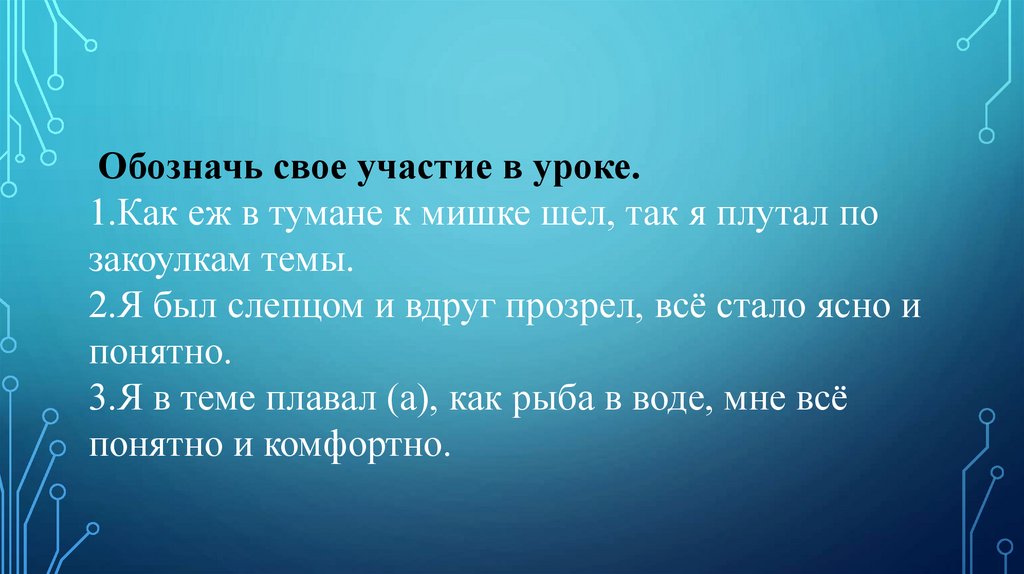 Обозначь свое участие в уроке.
1.Как еж в тумане к мишке шел, так я плутал по закоулкам темы.
2.Я был слепцом и вдруг прозрел, всё стало ясно и понятно.
3.Я в теме плавал (а), как рыба в воде, мне всё понятно и комфортно.